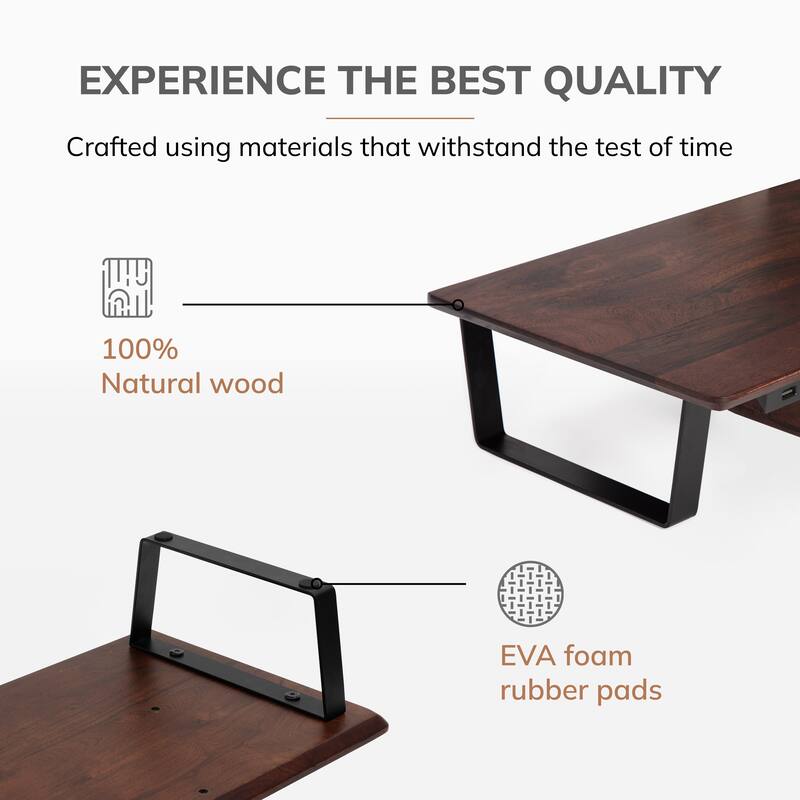 EXPERIENCE THE BEST QUALITY

Crafted using materials that withstand the test of time

100%
Natural wood

EVA foam
rubber pads